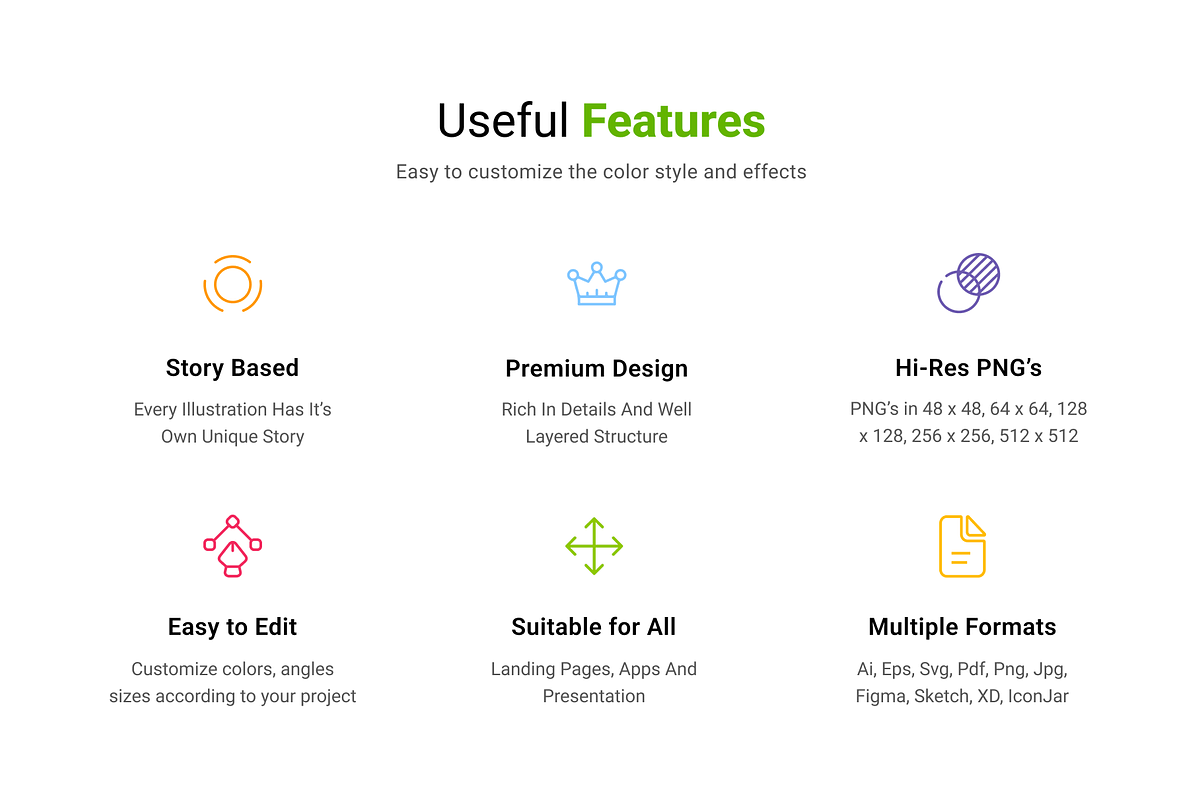 Useful Features

Easy to customize the color style and effects

Story Based

Every Illustration Has It's Own Unique Story

Premium Design

Rich In Details And Well Layered Structure

Hi-Res PNG's

PNG's in 48 x 48, 64 x 64, 128 x 128, 256 x 256, 512 x 512

Easy to Edit

Customize colors, angles sizes according to your project

Suitable for All

Landing Pages, Apps And Presentation

Multiple Formats

Ai, Eps, Svg, Pdf, Png, Jpg, Figma, Sketch, XD, IconJar